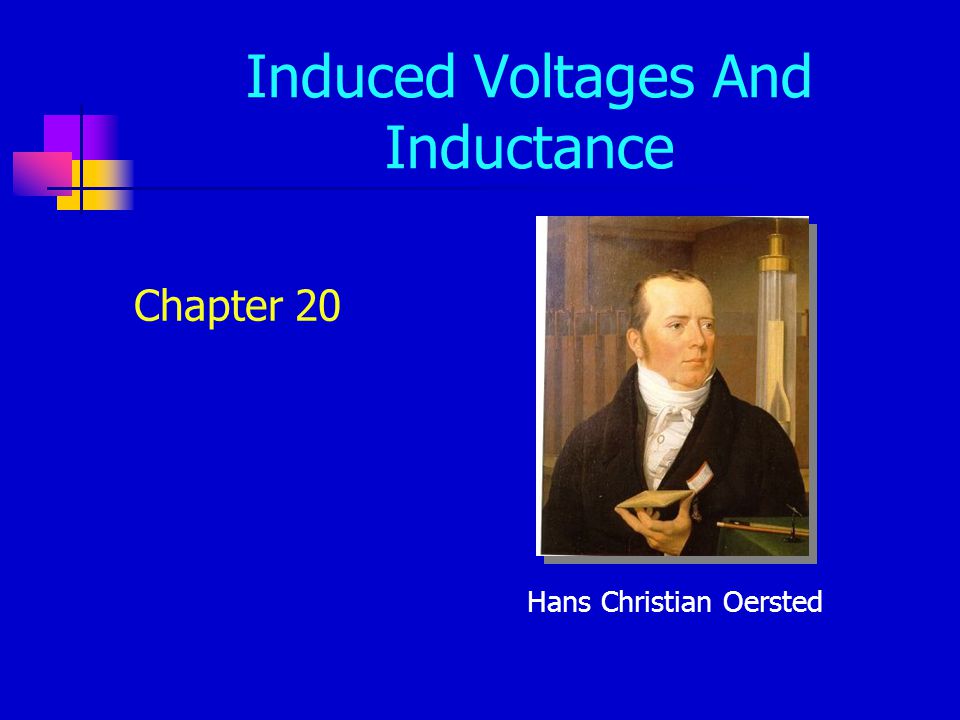 Induced Voltages And Inductance

Chapter 20

Hans Christian Oersted